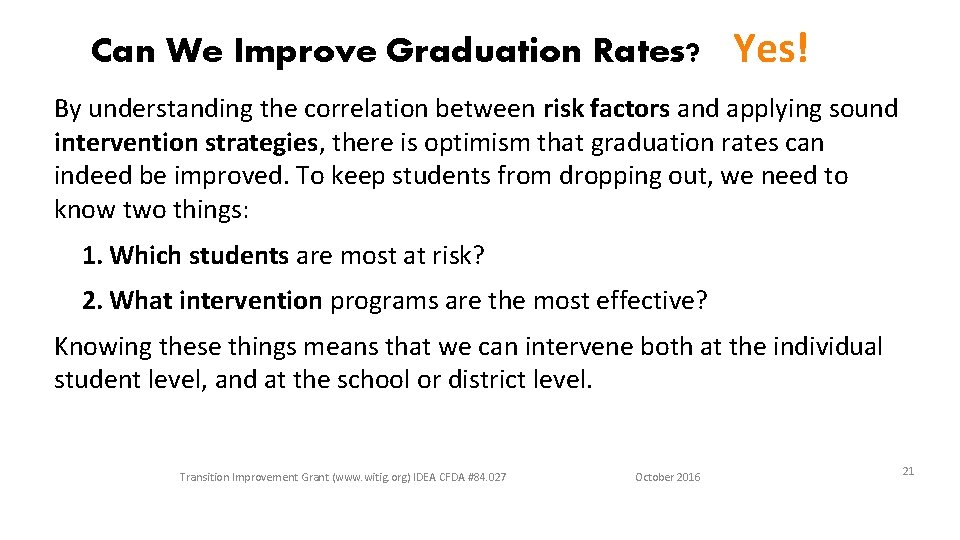 Can We Improve Graduation Rates? Yes!

By understanding the correlation between risk factors and applying sound intervention strategies, there is optimism that graduation rates can indeed be improved. To keep students from dropping out, we need to know two things:

1. Which students are most at risk?

2. What intervention programs are the most effective?

Knowing these things means that we can intervene both at the individual student level, and at the school or district level.

Transition Improvement Grant (www.witig.org) IDEA CFDA #84.027

October 2016

21